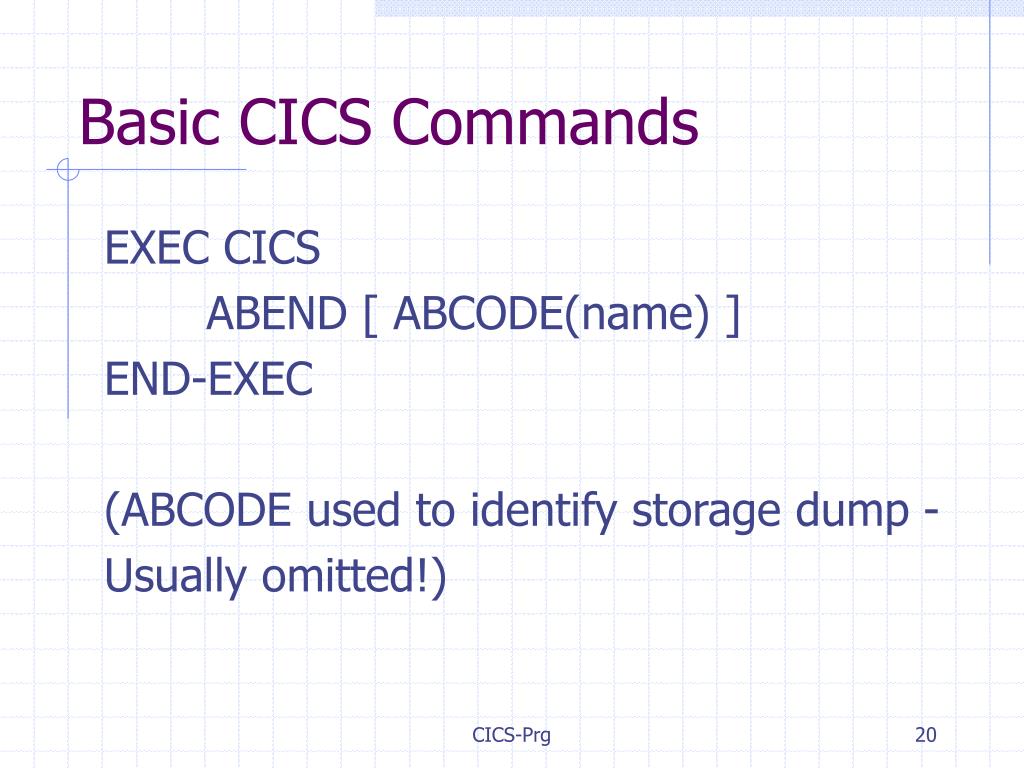 Basic CICS Commands

EXEC CICS
ABEND [ ABCODE(name) ]
END-EXEC

(ABCODE used to identify storage dump - Usually omitted!)

CICS-Prg

20